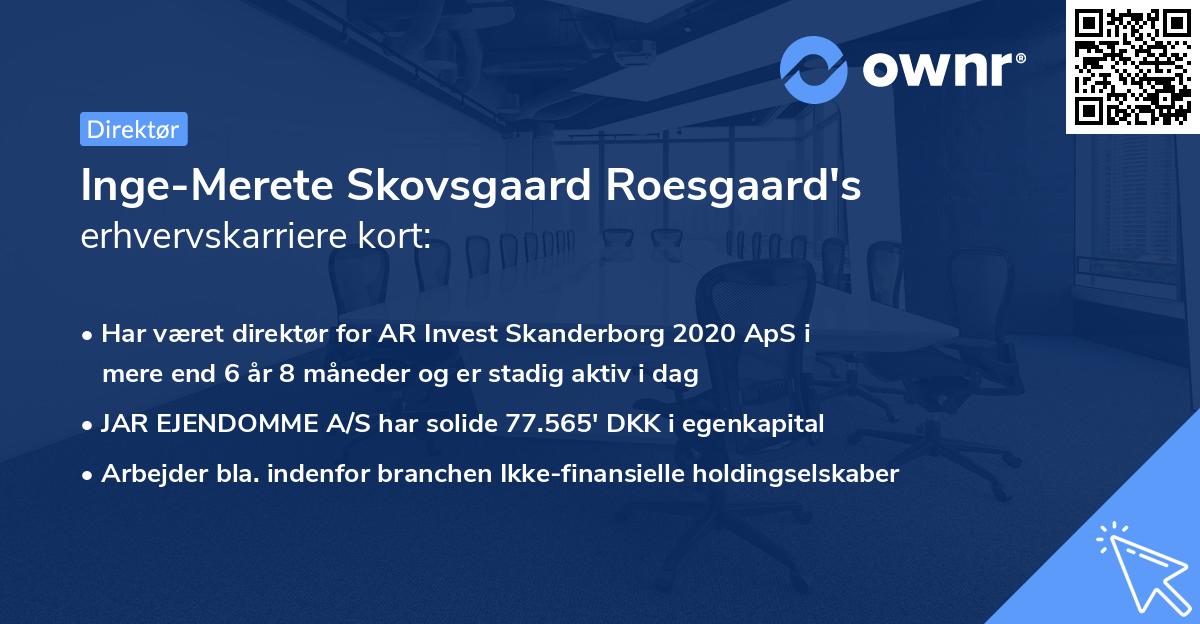 ownr®

Direktør

Inge-Merete Skovsgaard Roesgaard's erhvervskarriere kort:

• Har været direktør for AR Invest Skanderborg 2020 ApS i mere end 6 år 8 måneder og er stadig aktiv i dag
• JAR EJENDOMME A/S har solide 77.565' DKK i egenkapital
• Arbejder bla. indenfor branchen Ikke-finansielle holdingselskaber